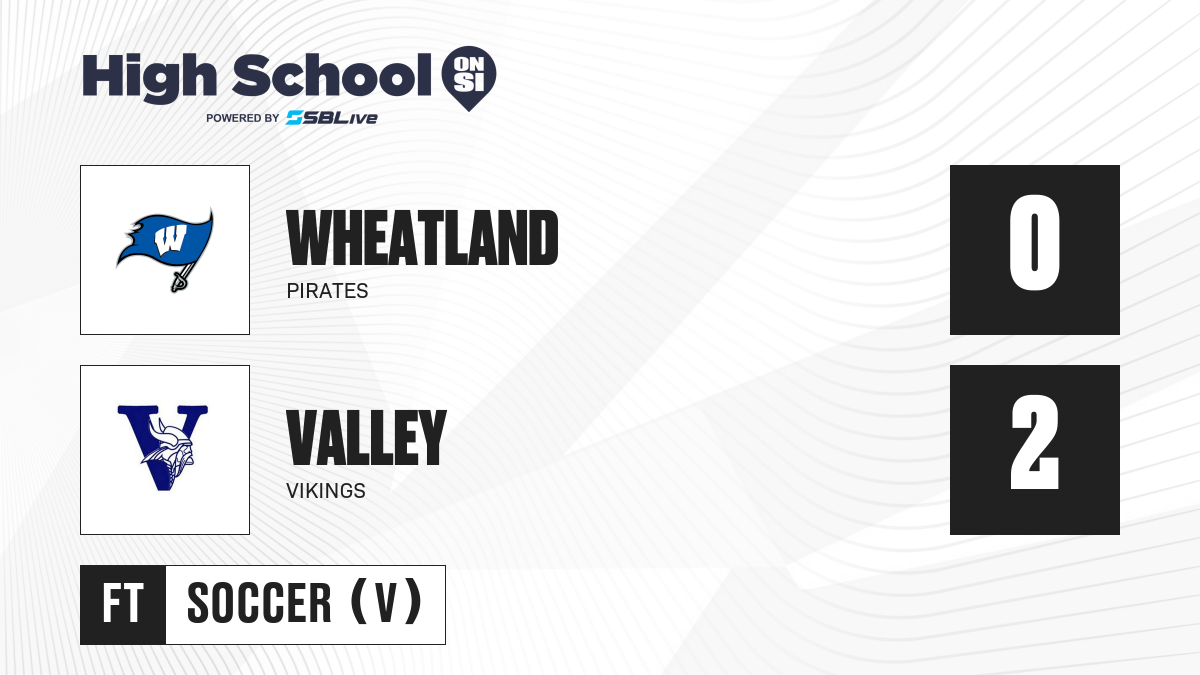 High School ON SI
POWERED BY SBLive

W

WHEATLAND
PIRATES

0

V

VALLEY
VIKINGS

2

FT SOCCER (V)